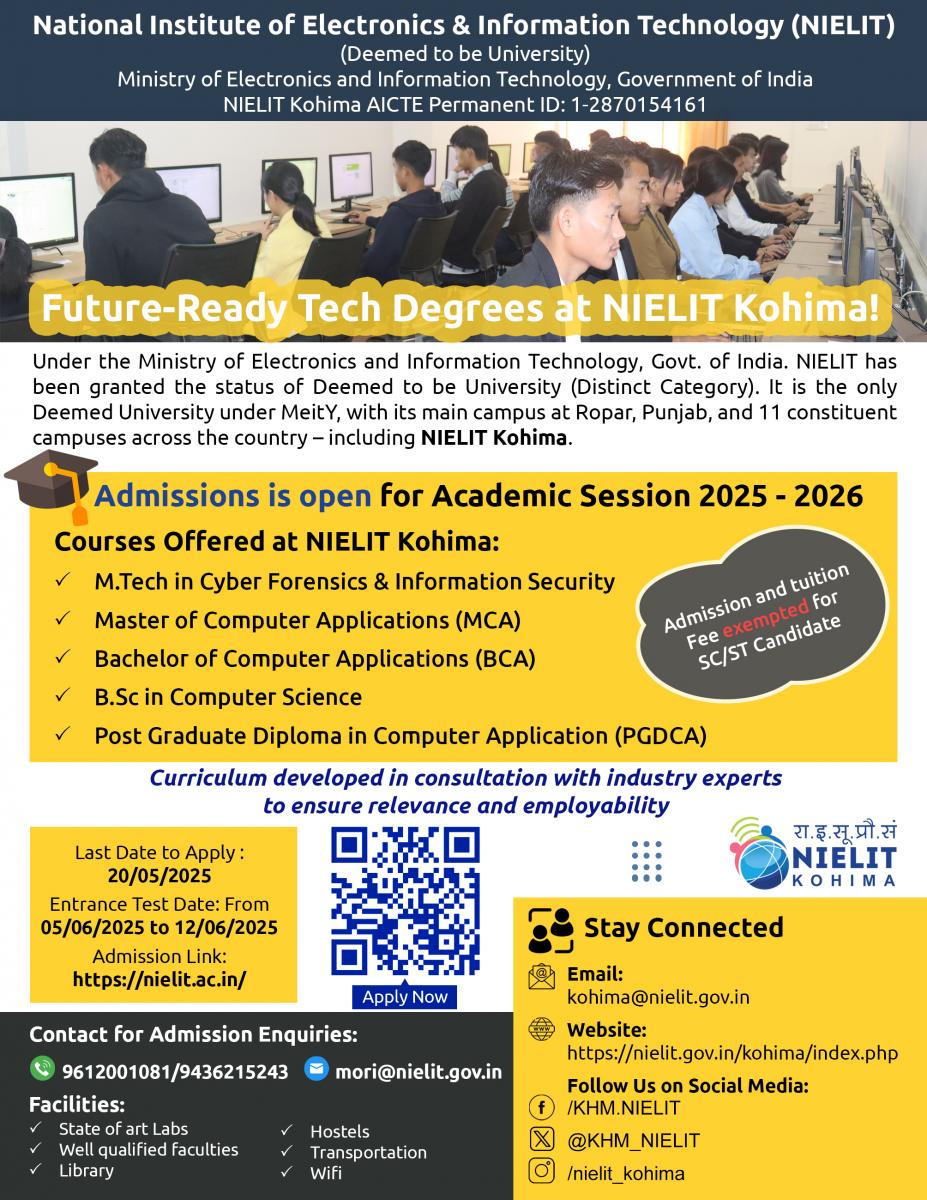 National Institute of Electronics & Information Technology (NIELIT)
(Deemed to be University)
Ministry of Electronics and Information Technology, Government of India
NIELIT Kohima AICTE Permanent ID: 1-2870154161

Future-Ready Tech Degrees at NIELIT Kohima!

Under the Ministry of Electronics and Information Technology, Govt. of India. NIELIT has been granted the status of Deemed to be University (Distinct Category). It is the only Deemed University under MeitY, with its main campus at Ropar, Punjab, and 11 constituent campuses across the country – including NIELIT Kohima.

Admissions is open for Academic Session 2025 - 2026

Courses Offered at NIELIT Kohima:
✓ M.Tech in Cyber Forensics & Information Security
✓ Master of Computer Applications (MCA)
✓ Bachelor of Computer Applications (BCA)
✓ B.Sc in Computer Science
✓ Post Graduate Diploma in Computer Application (PGDCA)

Admission and tuition Fee exempted for SC/ST Candidate

Curriculum developed in consultation with industry experts to ensure relevance and employability

Last Date to Apply : 20/05/2025
Entrance Test Date: From 05/06/2025 to 12/06/2025
Admission Link: https://nielit.ac.in/

Apply Now

रा.इ.सू.प्रौ.सं NIELIT KOHIMA

Stay Connected
Email: kohima@nielit.gov.in
Website: https://nielit.gov.in/kohima/index.php
Follow Us on Social Media:
/KHM.NIELIT
@KHM_NIELIT
/nielit_kohima

Contact for Admission Enquiries:
9612001081/9436215243 mori@nielit.gov.in

Facilities:
✓ State of art Labs
✓ Well qualified faculties
✓ Library
✓ Hostels
✓ Transportation
✓ Wifi